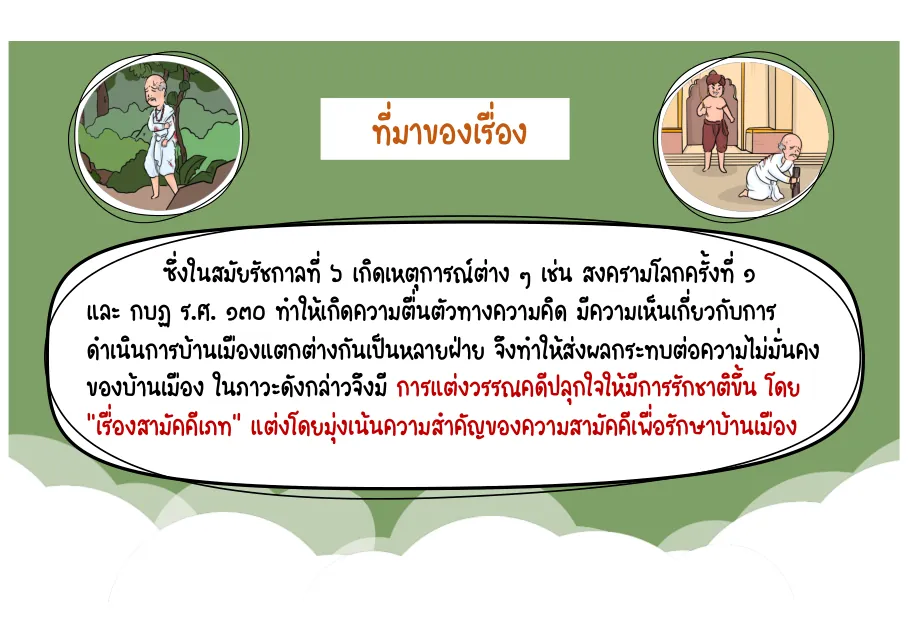 ที่มาของเรื่อง

ซึ่งในสมัยรัชกาลที่ ๖ เกิดเหตุการณ์ต่าง ๆ เช่น สงครามโลกครั้งที่ ๑ และ กบฏ ร.ศ. ๑๓๐ ทำให้เกิดความตื่นตัวทางความคิด มีความเห็นเกี่ยวกับการดำเนินการบ้านเมืองแตกต่างกันเป็นหลายฝ่าย จึงทำให้ส่งผลกระทบต่อความไม่มั่นคงของบ้านเมือง ในภาวะดังกล่าวจึงมี การแต่งวรรณคดีปลุกใจให้มีการรักชาติขึ้น โดย "เรื่องสามัคคีเภท" แต่งโดยมุ่งเน้นความสำคัญของความสามัคคีเพื่อรักษาบ้านเมือง